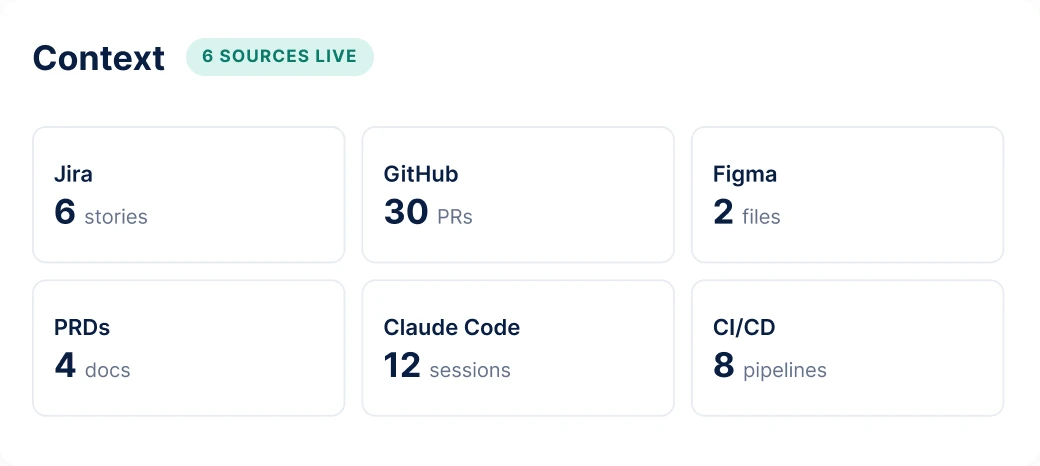 Context 6 SOURCES LIVE

Jira
6 stories

GitHub
30 PRs

Figma
2 files

PRDs
4 docs

Claude Code
12 sessions

CI/CD
8 pipelines